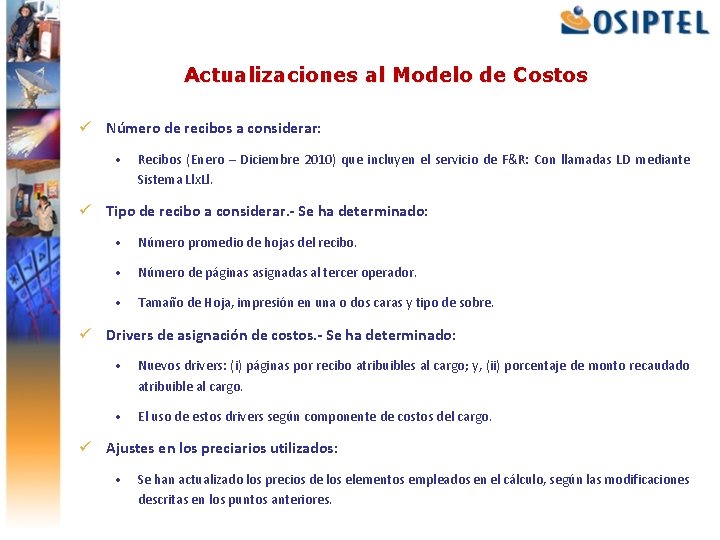 OSIPTEL

Actualizaciones al Modelo de Costos

✓ Número de recibos a considerar:

• Recibos (Enero – Diciembre 2010) que incluyen el servicio de F&R: Con llamadas LD mediante Sistema LlxLl.

✓ Tipo de recibo a considerar.- Se ha determinado:

• Número promedio de hojas del recibo.

• Número de páginas asignadas al tercer operador.

• Tamaño de Hoja, impresión en una o dos caras y tipo de sobre.

✓ Drivers de asignación de costos.- Se ha determinado:

• Nuevos drivers: (i) páginas por recibo atribuibles al cargo; y, (ii) porcentaje de monto recaudado atribuible al cargo.

• El uso de estos drivers según componente de costos del cargo.

✓ Ajustes en los preciarios utilizados:

• Se han actualizado los precios de los elementos empleados en el cálculo, según las modificaciones descritas en los puntos anteriores.